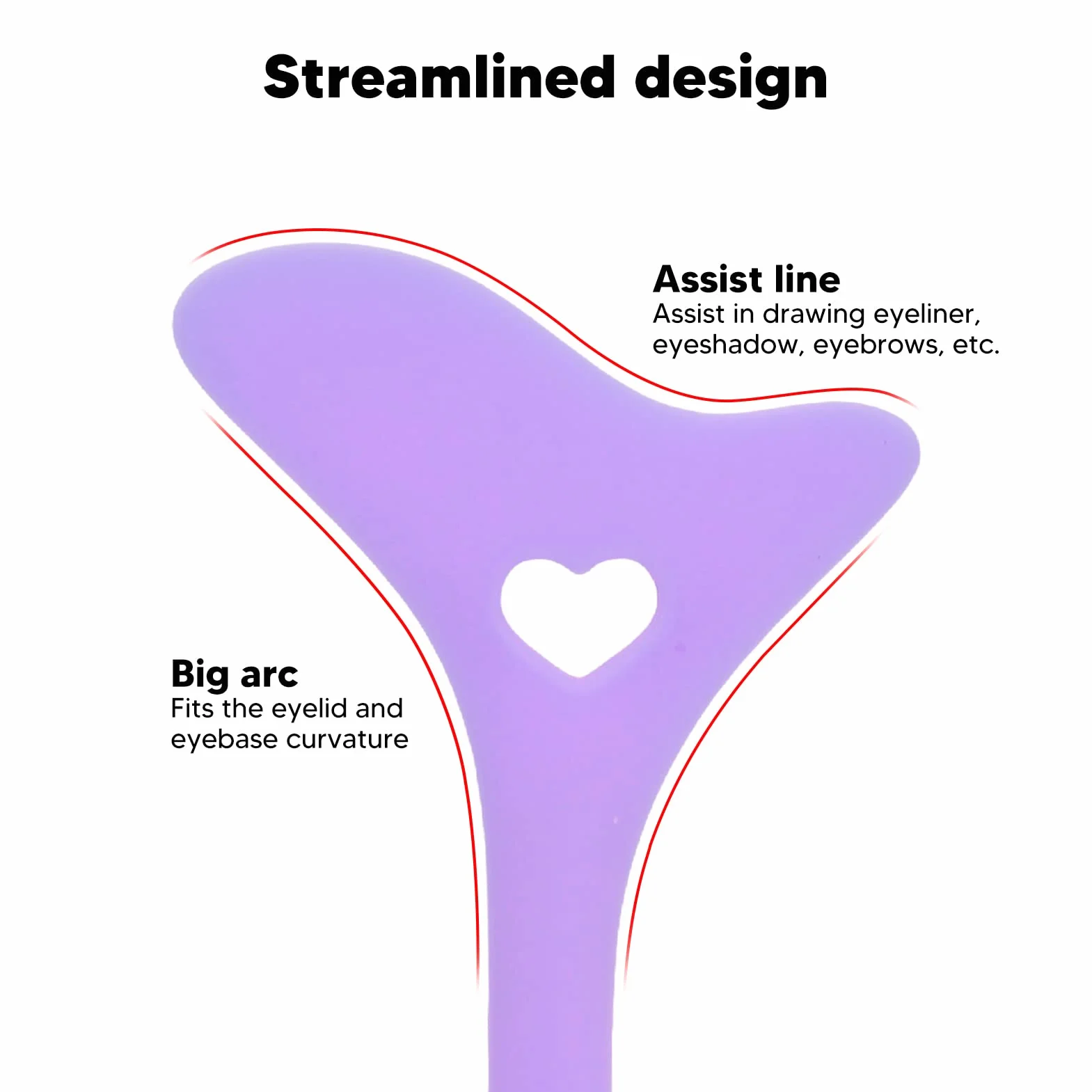 Streamlined design

Assist line
Assist in drawing eyeliner, eyeshadow, eyebrows, etc.

Big arc
Fits the eyelid and eyebase curvature